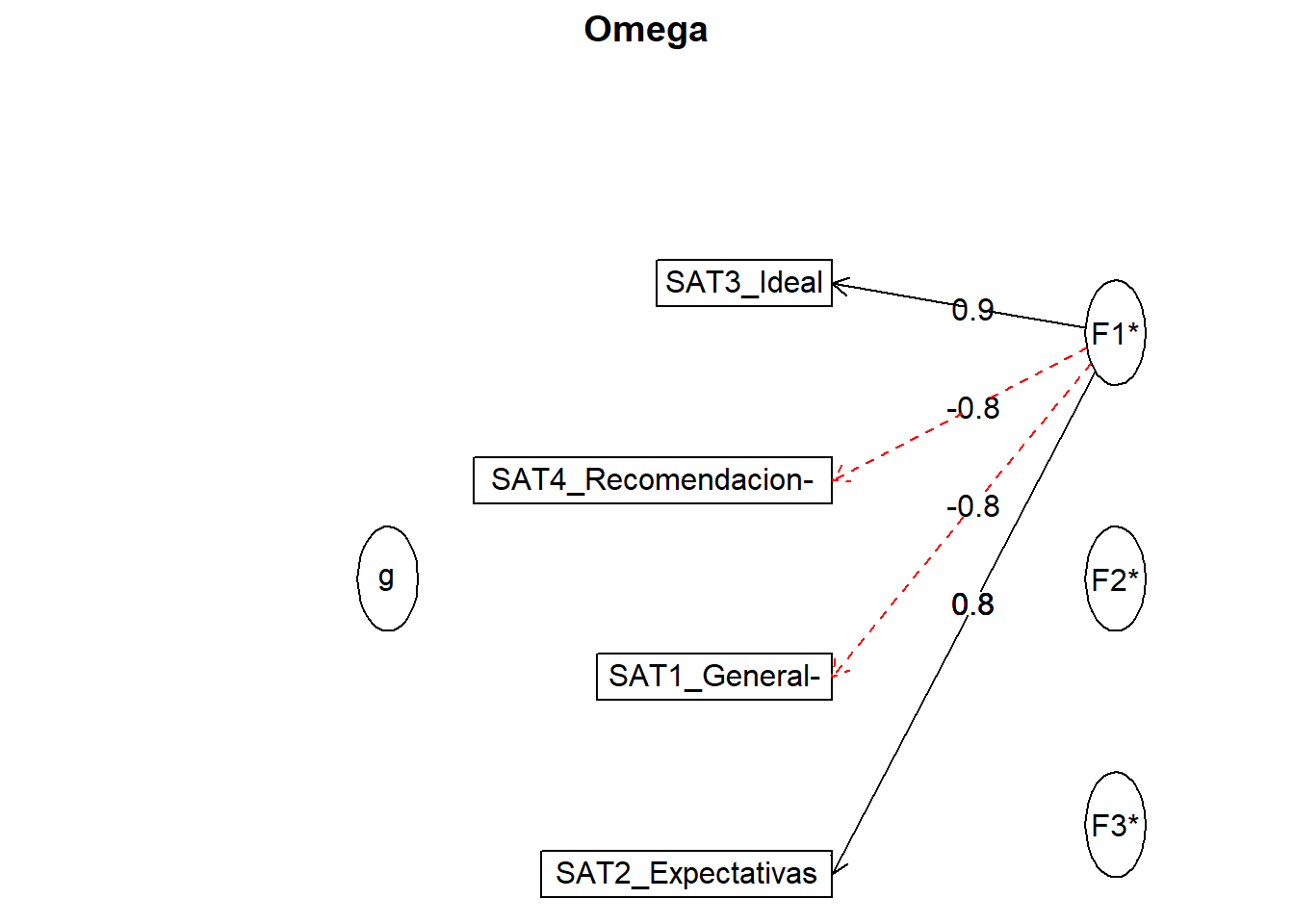 Omega

SAT3_Ideal
0.9
F1*
-0.8
SAT4_Recomendacion-
-0.8
g
F2*
0.8
SAT1_General-
F3*
SAT2_Expectativas